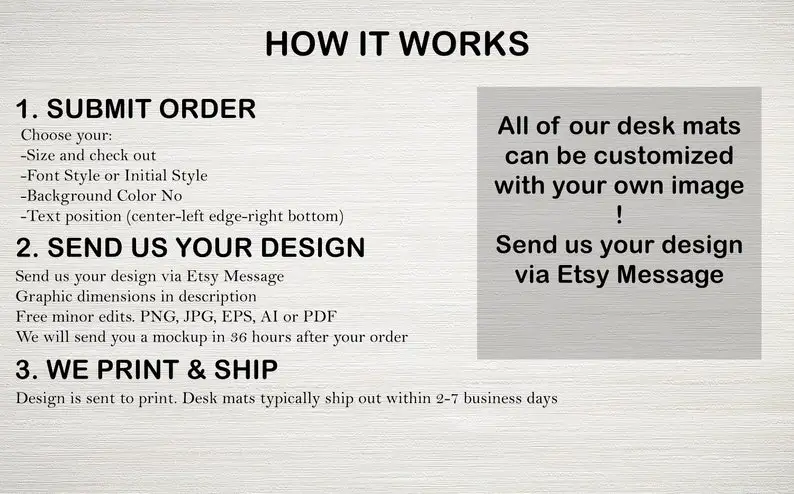 HOW IT WORKS

1. SUBMIT ORDER
Choose your:
-Size and check out
-Font Style or Initial Style
-Background Color No
-Text position (center-left edge-right bottom)

2. SEND US YOUR DESIGN
Send us your design via Etsy Message
Graphic dimensions in description
Free minor edits. PNG, JPG, EPS, AI or PDF
We will send you a mockup in 36 hours after your order

3. WE PRINT & SHIP
Design is sent to print. Desk mats typically ship out within 2-7 business days

All of our desk mats can be customized with your own image !
Send us your design via Etsy Message